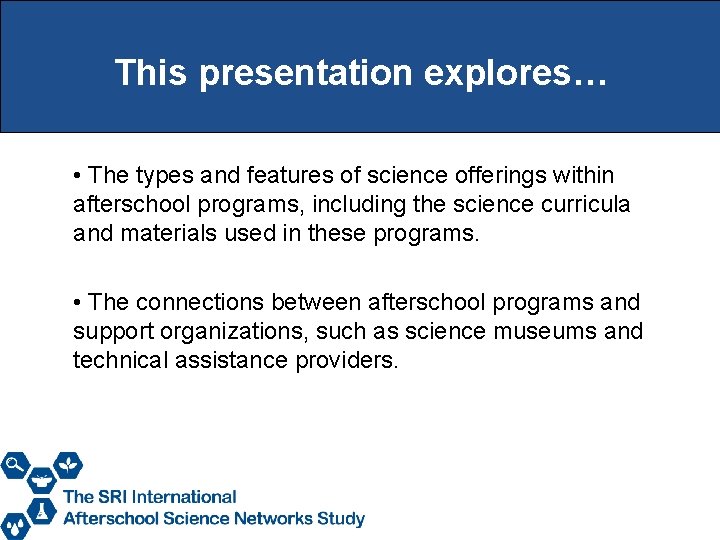 This presentation explores…

• The types and features of science offerings within afterschool programs, including the science curricula and materials used in these programs.

• The connections between afterschool programs and support organizations, such as science museums and technical assistance providers.

The SRI International
Afterschool Science Networks Study